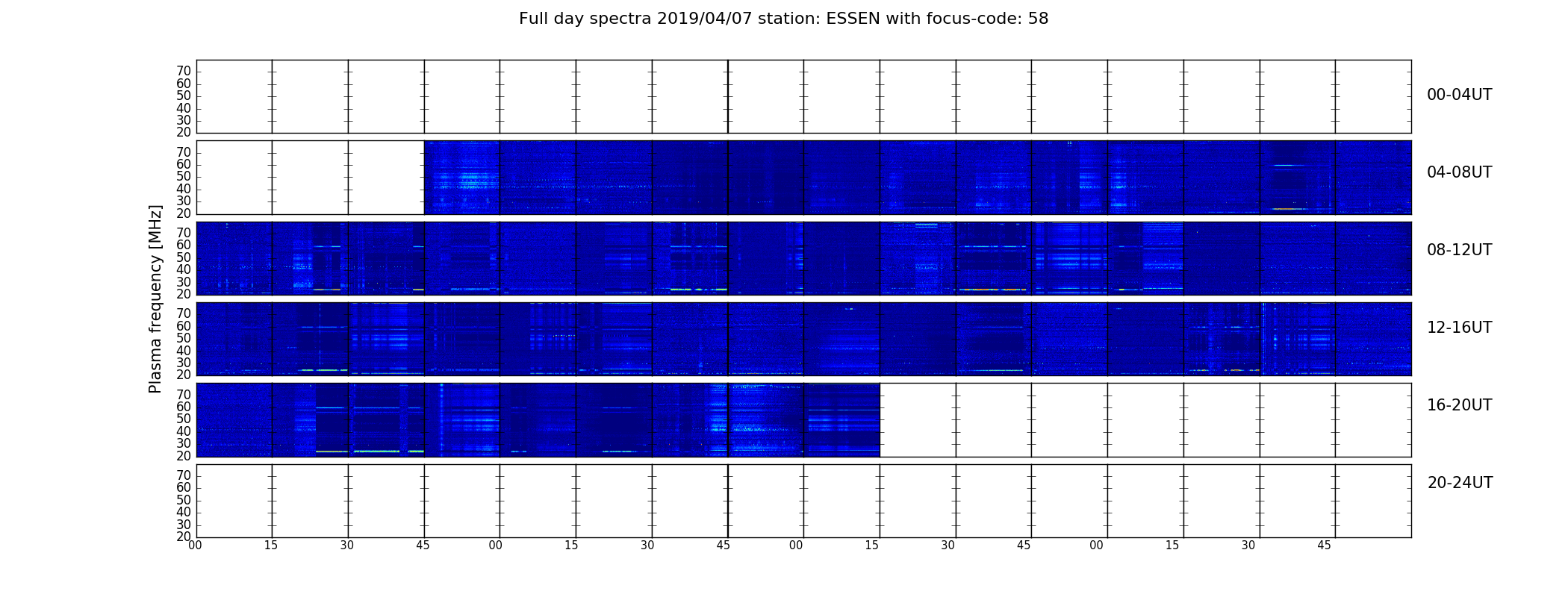 Full day spectra 2019/04/07 station: ESSEN with focus-code: 58

Plasma frequency [MHz]

70
60
50
40
30
20

00-04UT

70
60
50
40
30
20

04-08UT

70
60
50
40
30
20

08-12UT

70
60
50
40
30
20

12-16UT

70
60
50
40
30
20

16-20UT

70
60
50
40
30
20

20-24UT

00 15 30 45 00 15 30 45 00 15 30 45 00 15 30 45